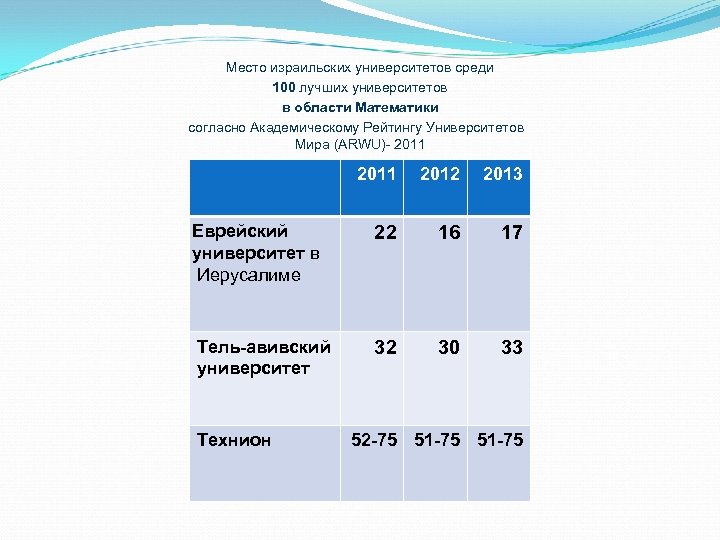 Место израильских университетов среди
100 лучших университетов
в области Математики
согласно Академическому Рейтингу Университетов Мира (ARWU)- 2011

| | 2011 | 2012 | 2013 |
|---|---|---|---|
| Еврейский университет в Иерусалиме | 22 | 16 | 17 |
| Тель-авивский университет | 32 | 30 | 33 |
| Технион | 52-75 | 51-75 | 51-75 |